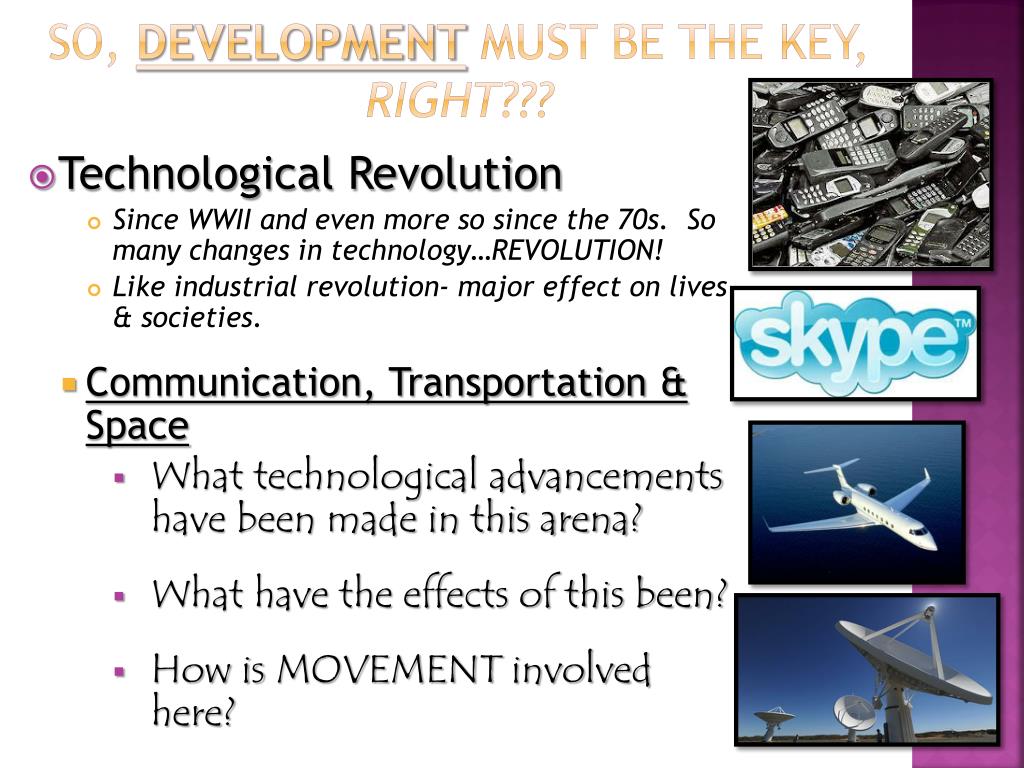 SO, DEVELOPMENT MUST BE THE KEY, RIGHT???

Technological Revolution

Since WWII and even more so since the 70s. So many changes in technology…REVOLUTION!

Like industrial revolution- major effect on lives & societies.

Communication, Transportation & Space

What technological advancements have been made in this arena?

What have the effects of this been?

How is MOVEMENT involved here?

skype™